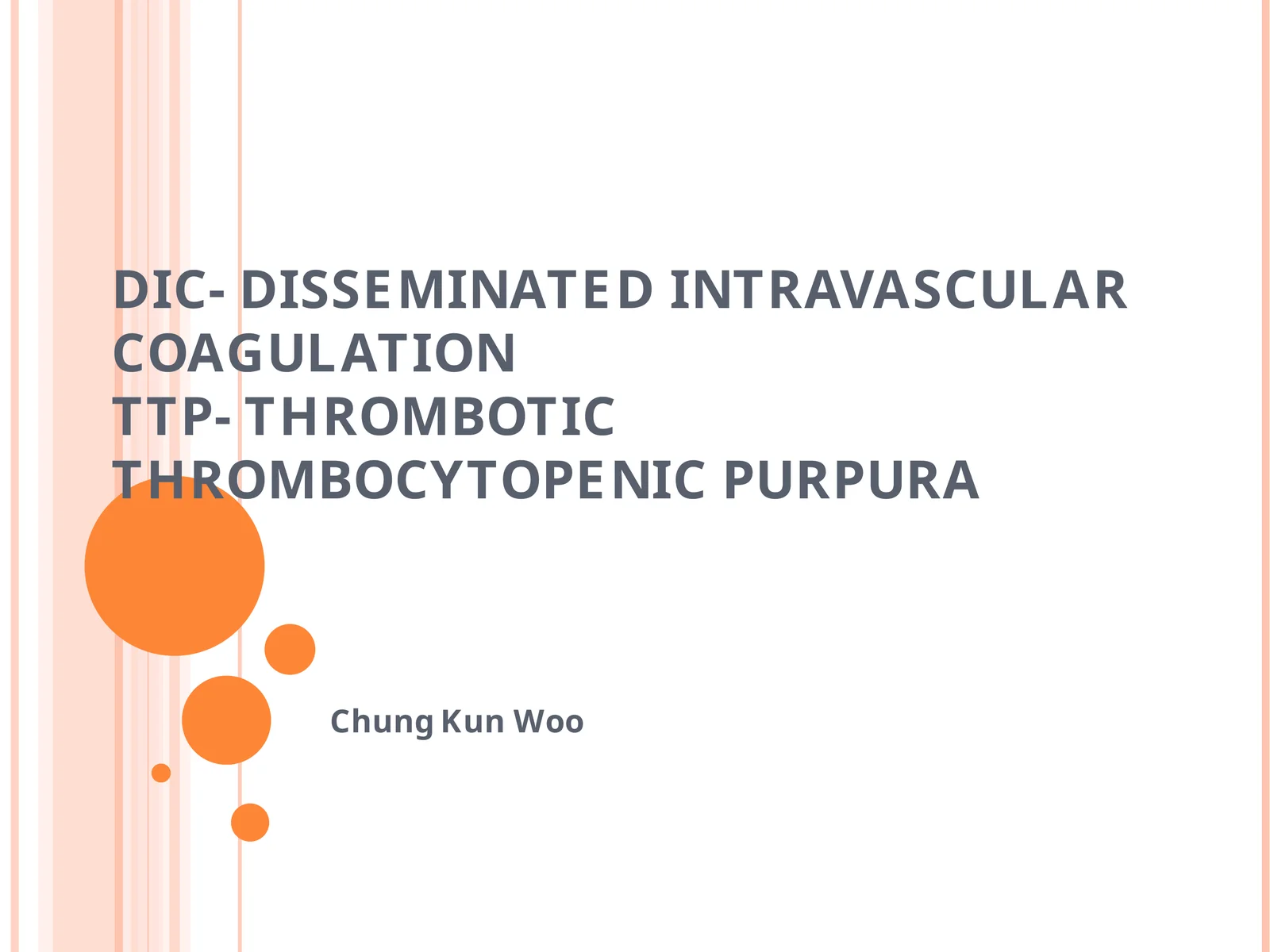 DIC- DISSEMINATED INTRAVASCULAR COAGULATION
TTP- THROMBOTIC THROMBOCYTOPENIC PURPURA

Chung Kun Woo